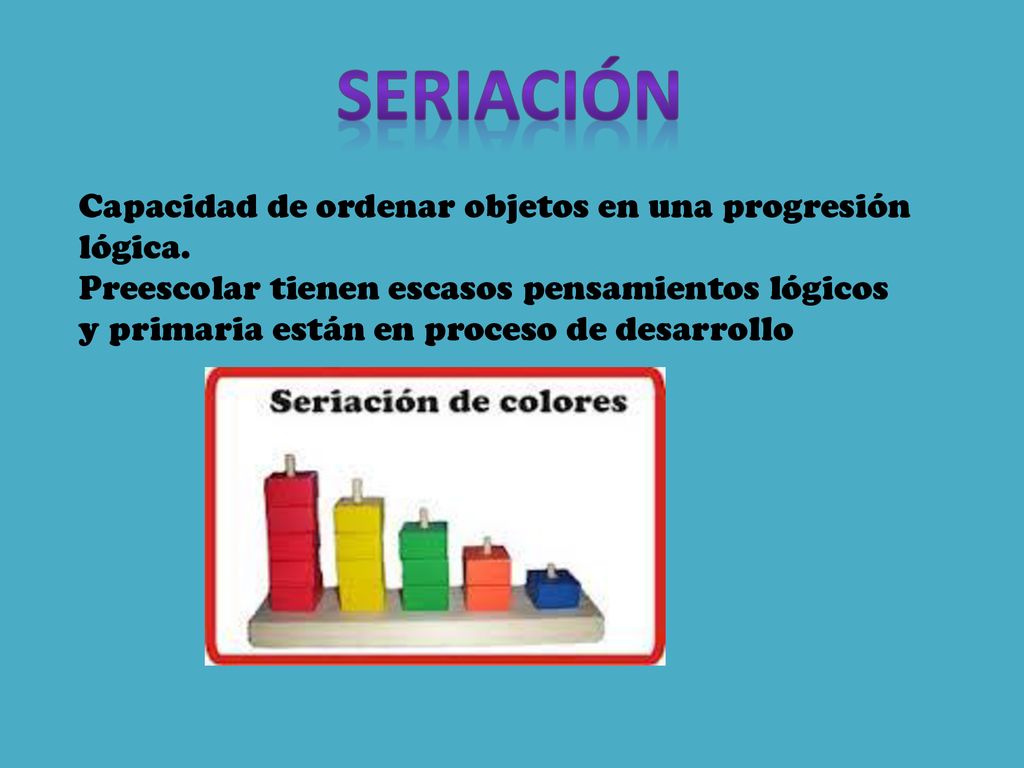 SERIACIÓN

Capacidad de ordenar objetos en una progresión lógica.
Preescolar tienen escasos pensamientos lógicos y primaria están en proceso de desarrollo

Seriación de colores